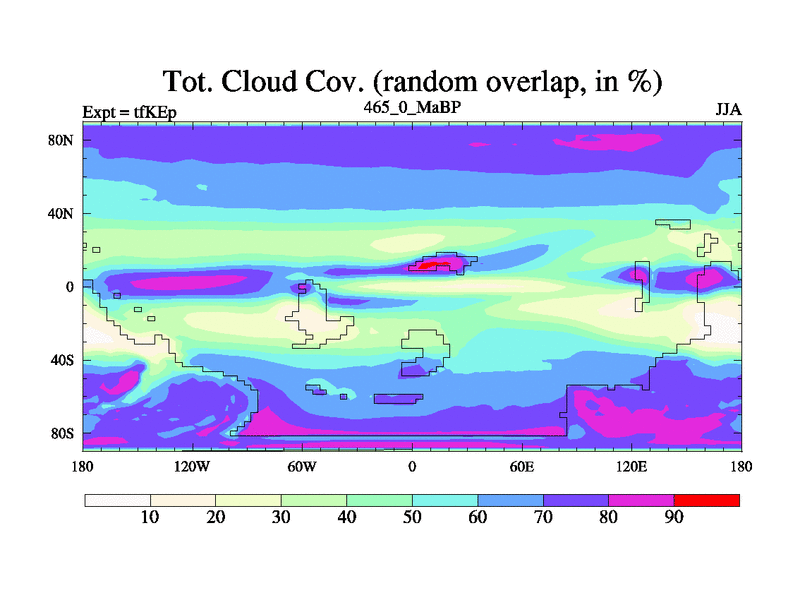 Tot. Cloud Cov. (random overlap, in %)

Expt = tfKEp

465_0_MaBP

JJA

80N

40N

0

40S

80S

180

120W

60W

0

60E

120E

180

10

20

30

40

50

60

70

80

90